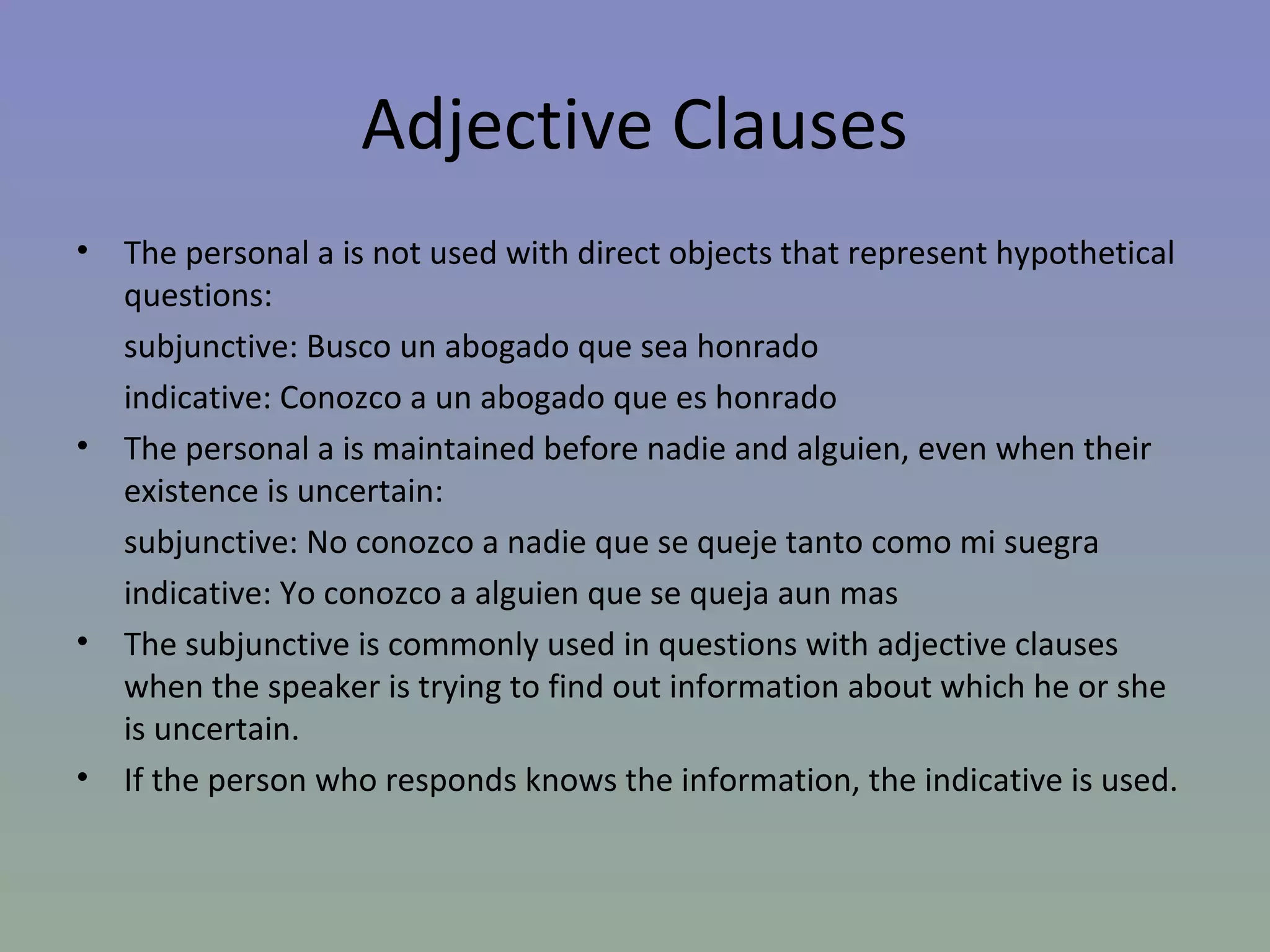 Adjective Clauses

• The personal a is not used with direct objects that represent hypothetical questions:

subjunctive: Busco un abogado que sea honrado

indicative: Conozco a un abogado que es honrado

• The personal a is maintained before nadie and alguien, even when their existence is uncertain:

subjunctive: No conozco a nadie que se queje tanto como mi suegra

indicative: Yo conozco a alguien que se queja aun mas

• The subjunctive is commonly used in questions with adjective clauses when the speaker is trying to find out information about which he or she is uncertain.

• If the person who responds knows the information, the indicative is used.